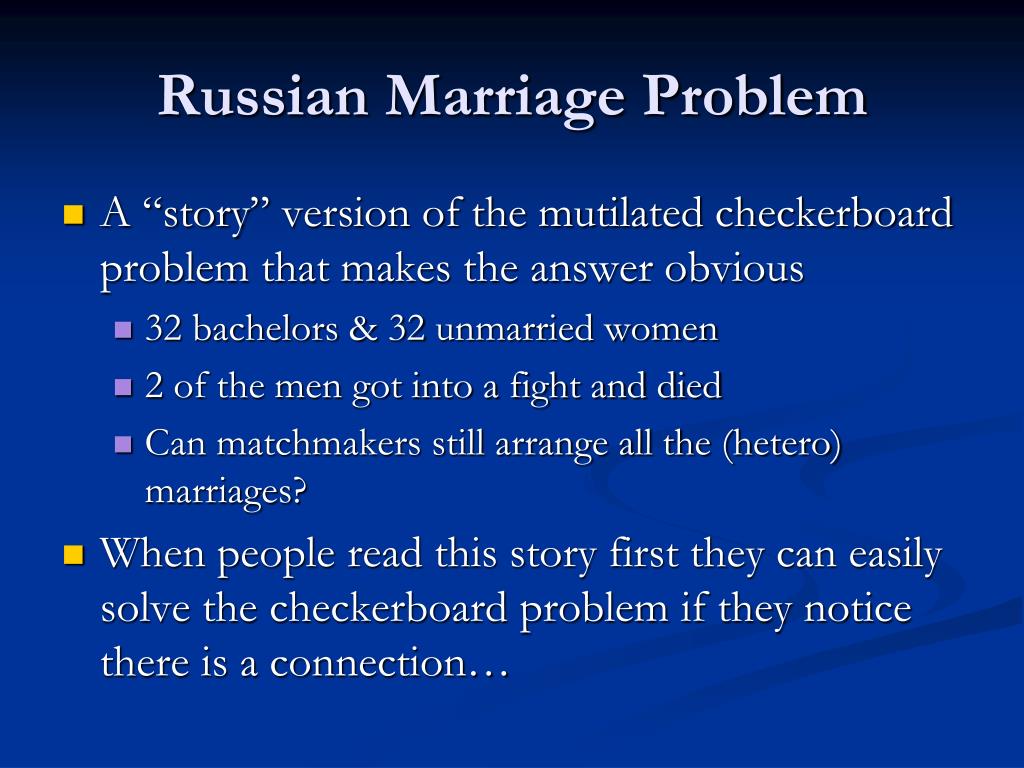 Russian Marriage Problem

A “story” version of the mutilated checkerboard problem that makes the answer obvious

32 bachelors & 32 unmarried women

2 of the men got into a fight and died

Can matchmakers still arrange all the (hetero) marriages?

When people read this story first they can easily solve the checkerboard problem if they notice there is a connection…